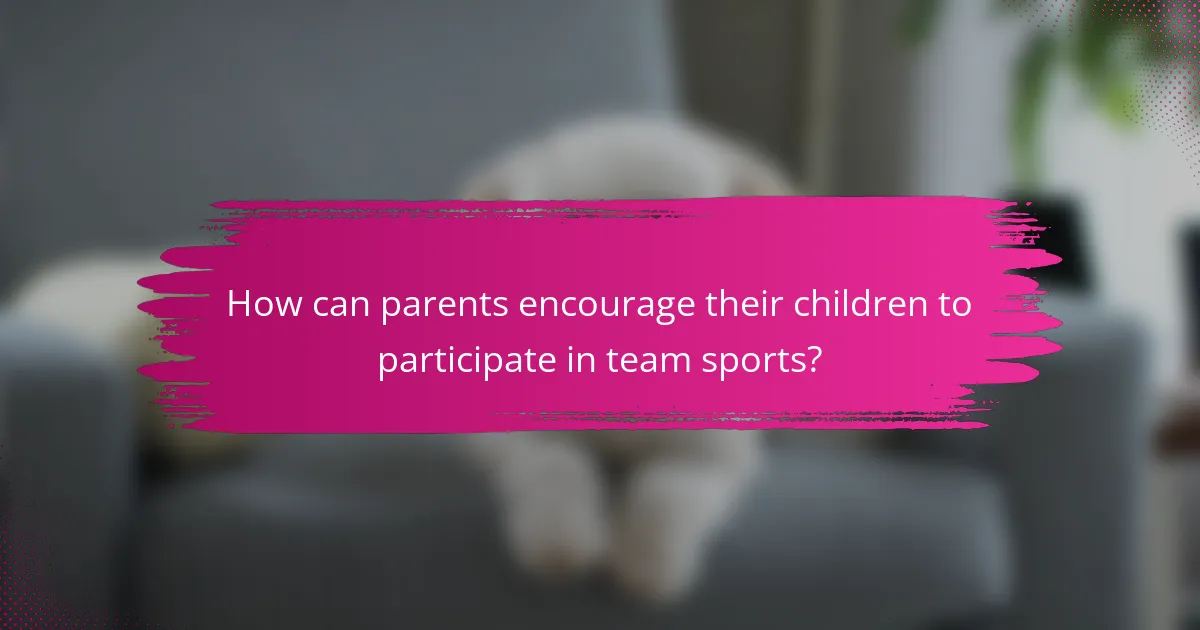 How can parents encourage their children to participate in team sports?